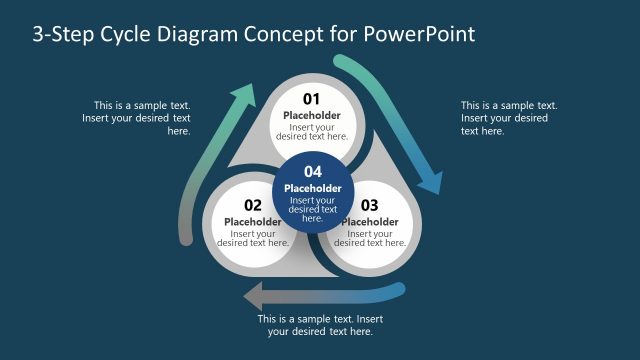 3-Step Cycle Diagram Concept for PowerPoint

This is a sample text. Insert your desired text here.

01
Placeholder
Insert your desired text here.

This is a sample text. Insert your desired text here.

04
Placeholder
Insert your desired text here.

02
Placeholder
Insert your desired text here.

03
Placeholder
Insert your desired text here.

This is a sample text. Insert your desired text here.